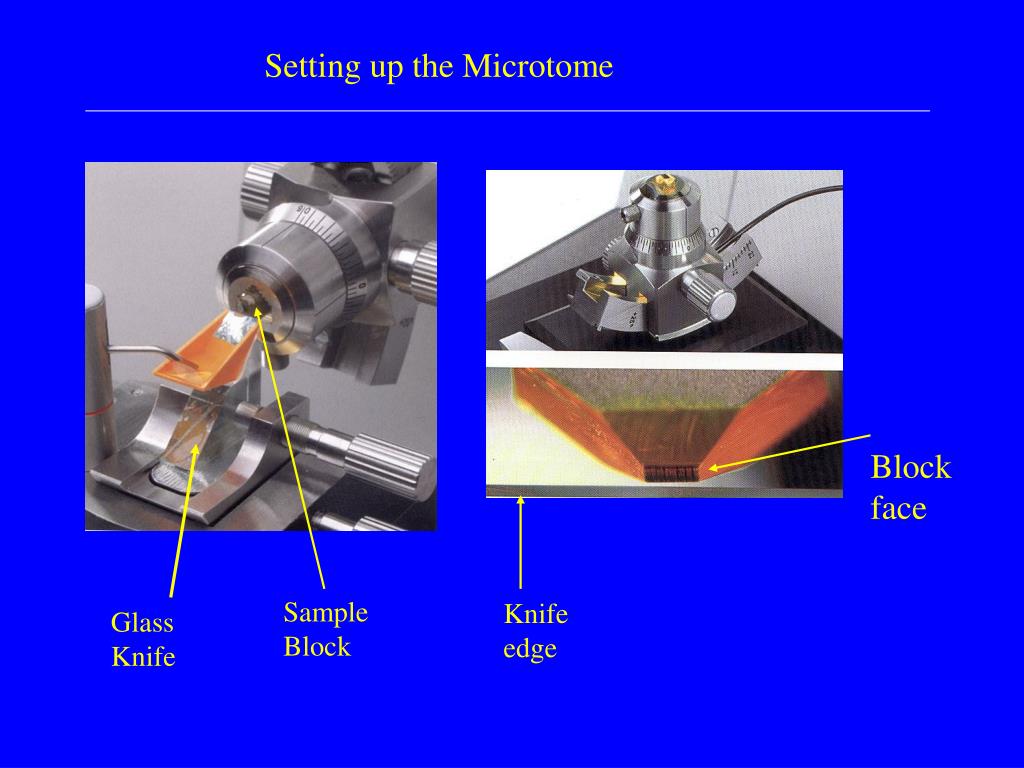 Setting up the Microtome

Block face

Glass Knife

Sample Block

Knife edge